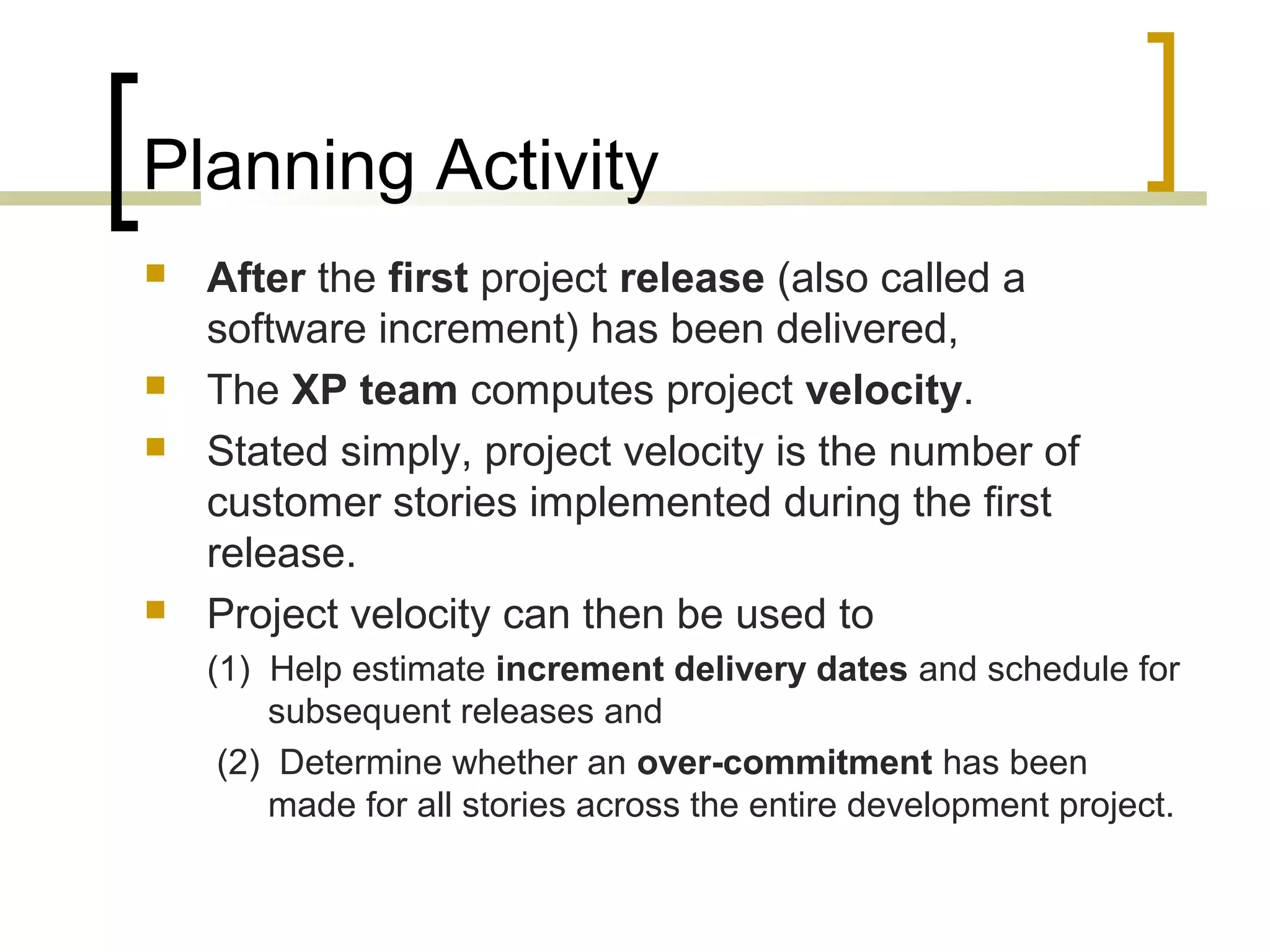 Planning Activity

After the first project release (also called a software increment) has been delivered,

The XP team computes project velocity.

Stated simply, project velocity is the number of customer stories implemented during the first release.

Project velocity can then be used to

(1) Help estimate increment delivery dates and schedule for subsequent releases and

(2) Determine whether an over-commitment has been made for all stories across the entire development project.